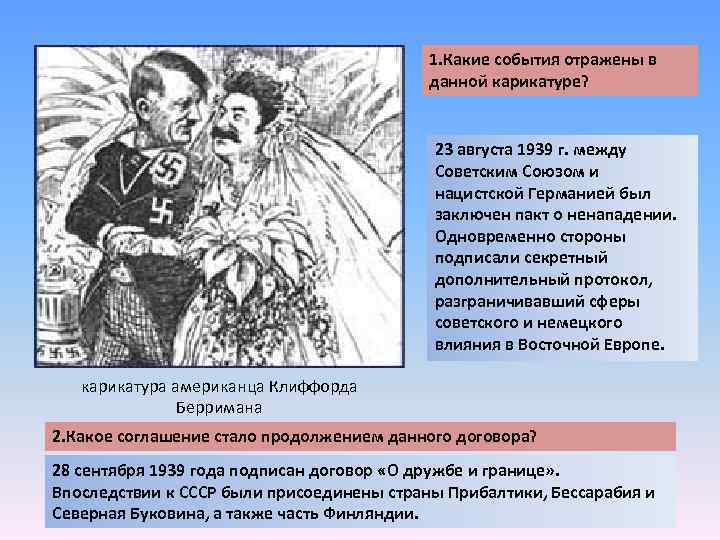 1.Какие события отражены в данной карикатуре?

23 августа 1939 г. между Советским Союзом и нацистской Германией был заключен пакт о ненападении. Одновременно стороны подписали секретный дополнительный протокол, разграничивавший сферы советского и немецкого влияния в Восточной Европе.

карикатура американца Клиффорда Берримана

2.Какое соглашение стало продолжением данного договора?

28 сентября 1939 года подписан договор «О дружбе и границе». Впоследствии к СССР были присоединены страны Прибалтики, Бессарабия и Северная Буковина, а также часть Финляндии.